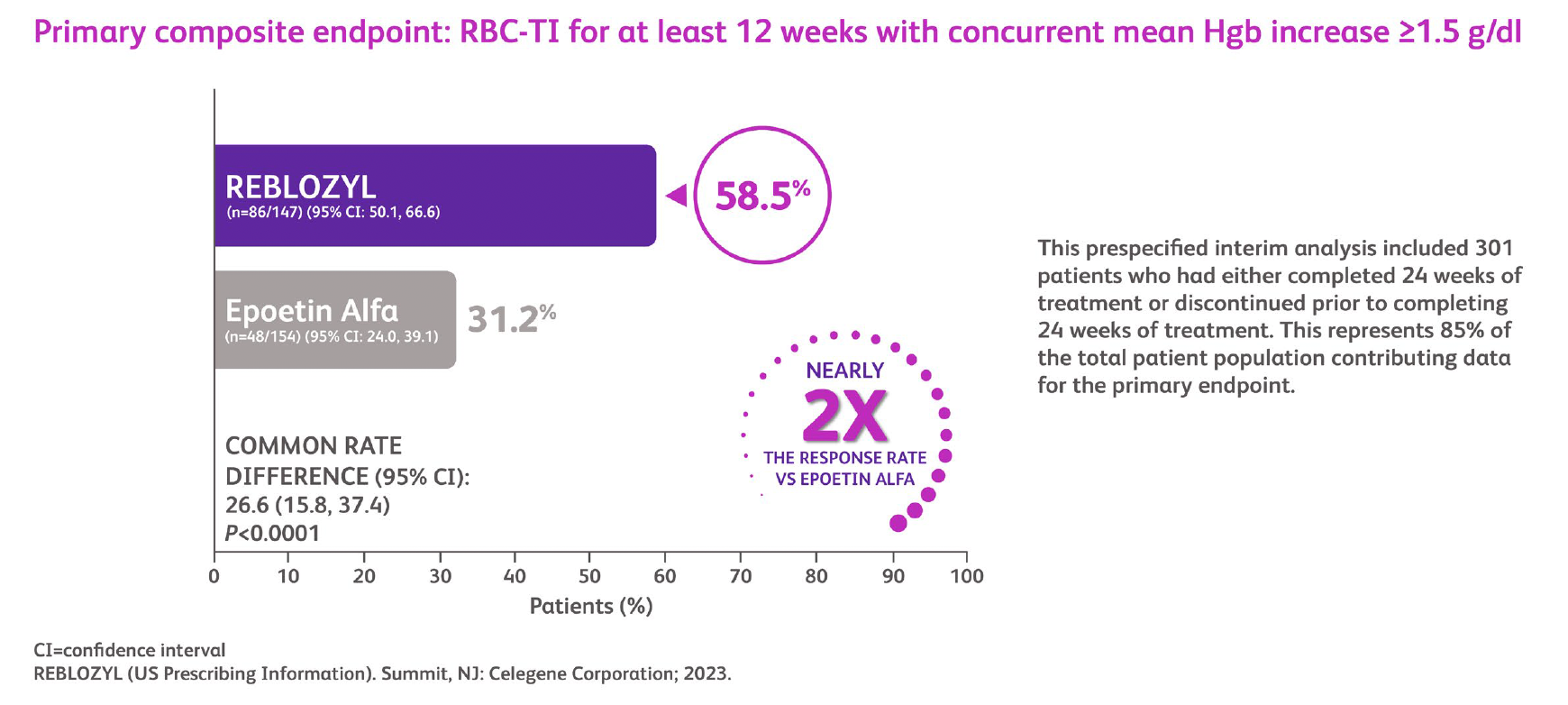 Primary composite endpoint: RBC-TI for at least 12 weeks with concurrent mean Hgb increase ≥1.5 g/dl

REBLOZYL
(n=86/147) (95% CI: 50.1, 66.6)

58.5%

Epoetin Alfa
(n=48/154) (95% CI: 24.0, 39.1)

31.2%

NEARLY
2X
THE RESPONSE RATE
VS EPOETIN ALFA

COMMON RATE DIFFERENCE (95% CI): 26.6 (15.8, 37.4)
P<0.0001

0 10 20 30 40 50 60 70 80 90 100
Patients (%)

This prespecified interim analysis included 301 patients who had either completed 24 weeks of treatment or discontinued prior to completing 24 weeks of treatment. This represents 85% of the total patient population contributing data for the primary endpoint.

CI=confidence interval
REBLOZYL (US Prescribing Information). Summit, NJ: Celegene Corporation; 2023.